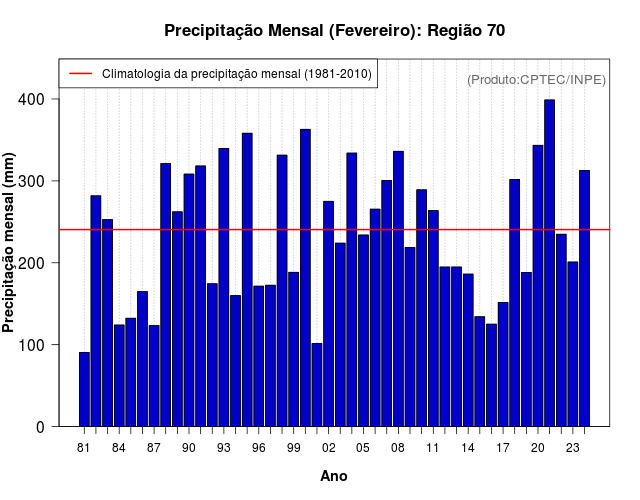 Precipitação Mensal (Fevereiro): Região 70

Climatologia da precipitação mensal (1981-2010)

(Produto:CPTEC/INPE)

Precipitação mensal (mm)

400
300
200
100
0

81 84 87 90 93 96 99 02 05 08 11 14 17 20 23

Ano